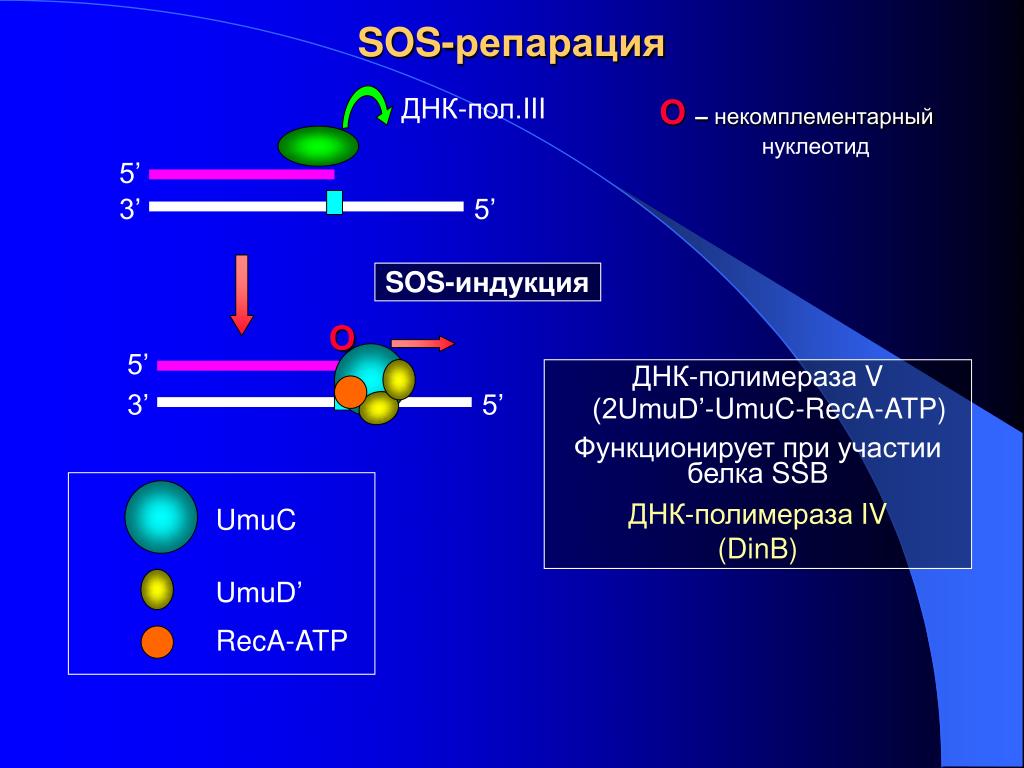 SOS-репарация

ДНК-пол.III

О – некомплементарный нуклеотид

5’
3’
5’

SOS-индукция

О

5’
3’
5’

ДНК-полимераза V (2UmuD’-UmuC-RecA-ATP)

Функционирует при участии белка SSB

ДНК-полимераза IV (DinB)

UmuC

UmuD’

RecA-ATP